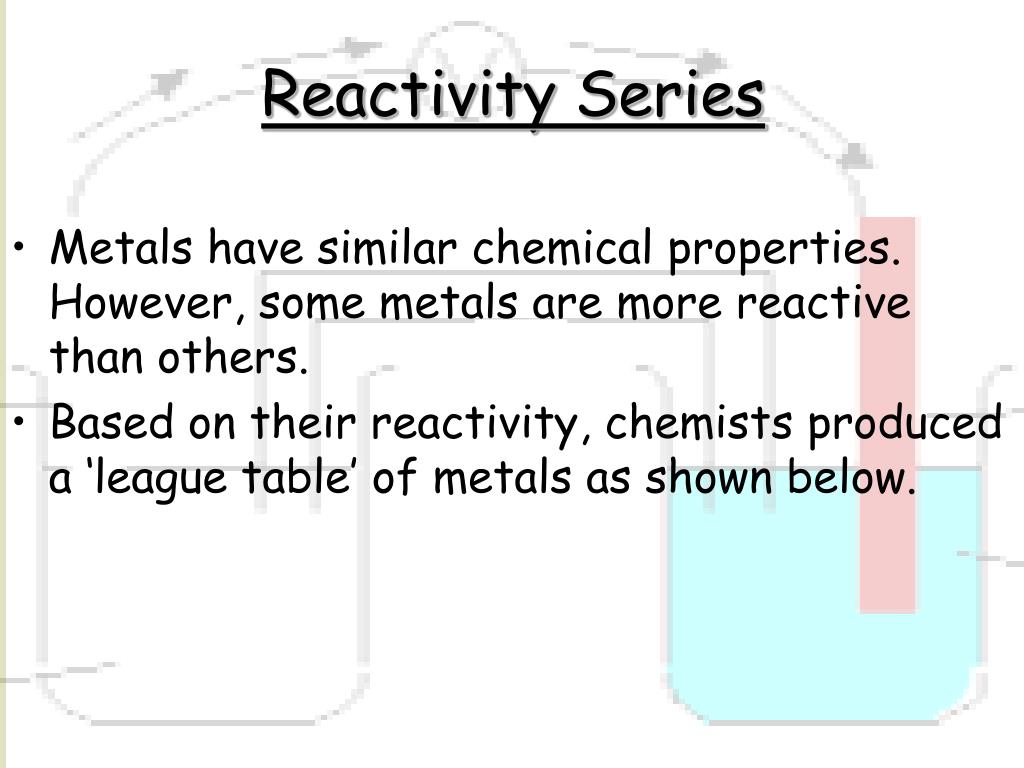 Reactivity Series

• Metals have similar chemical properties. However, some metals are more reactive than others.
• Based on their reactivity, chemists produced a ‘league table’ of metals as shown below.